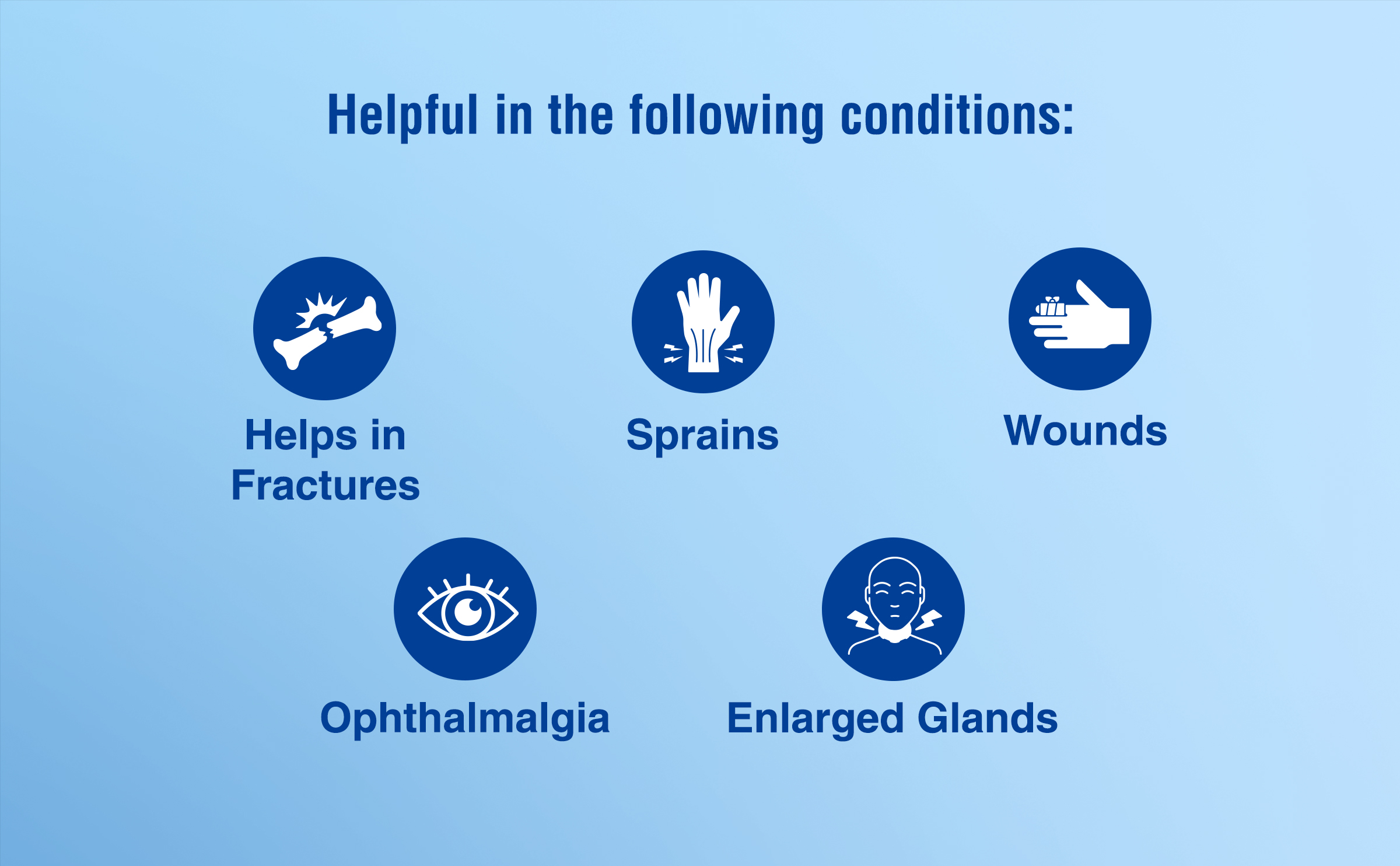 Helpful in the following conditions:

Helps in Fractures

Sprains

Wounds

Ophthalmalgia

Enlarged Glands